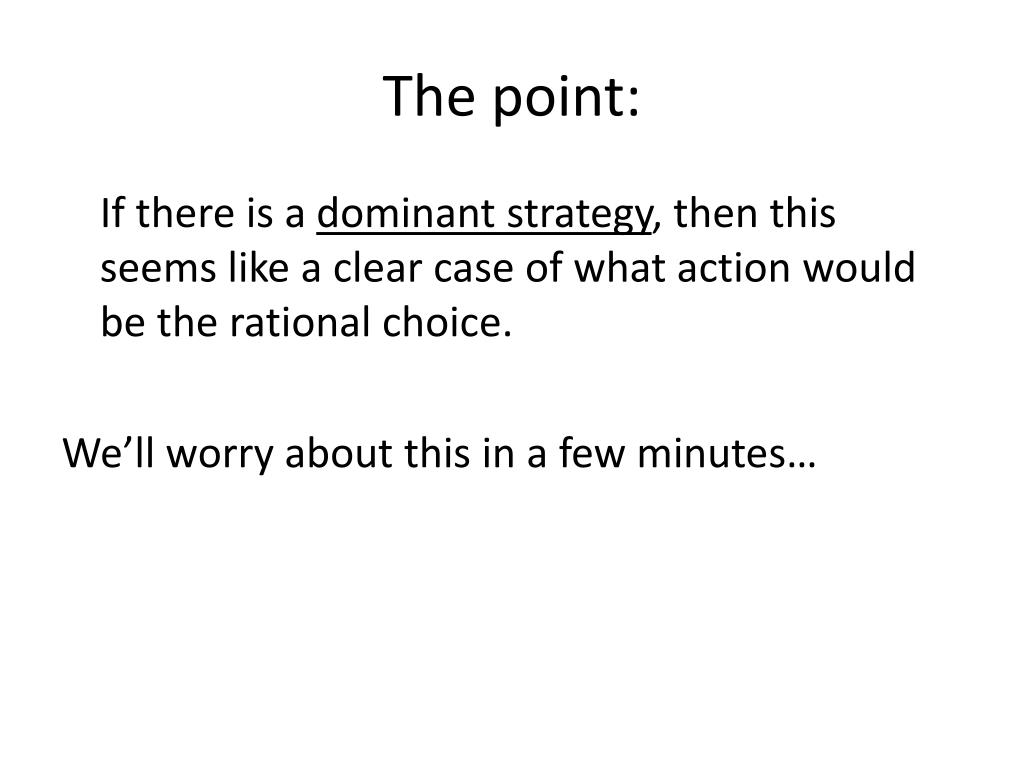 The point:

If there is a dominant strategy, then this seems like a clear case of what action would be the rational choice.

We’ll worry about this in a few minutes…